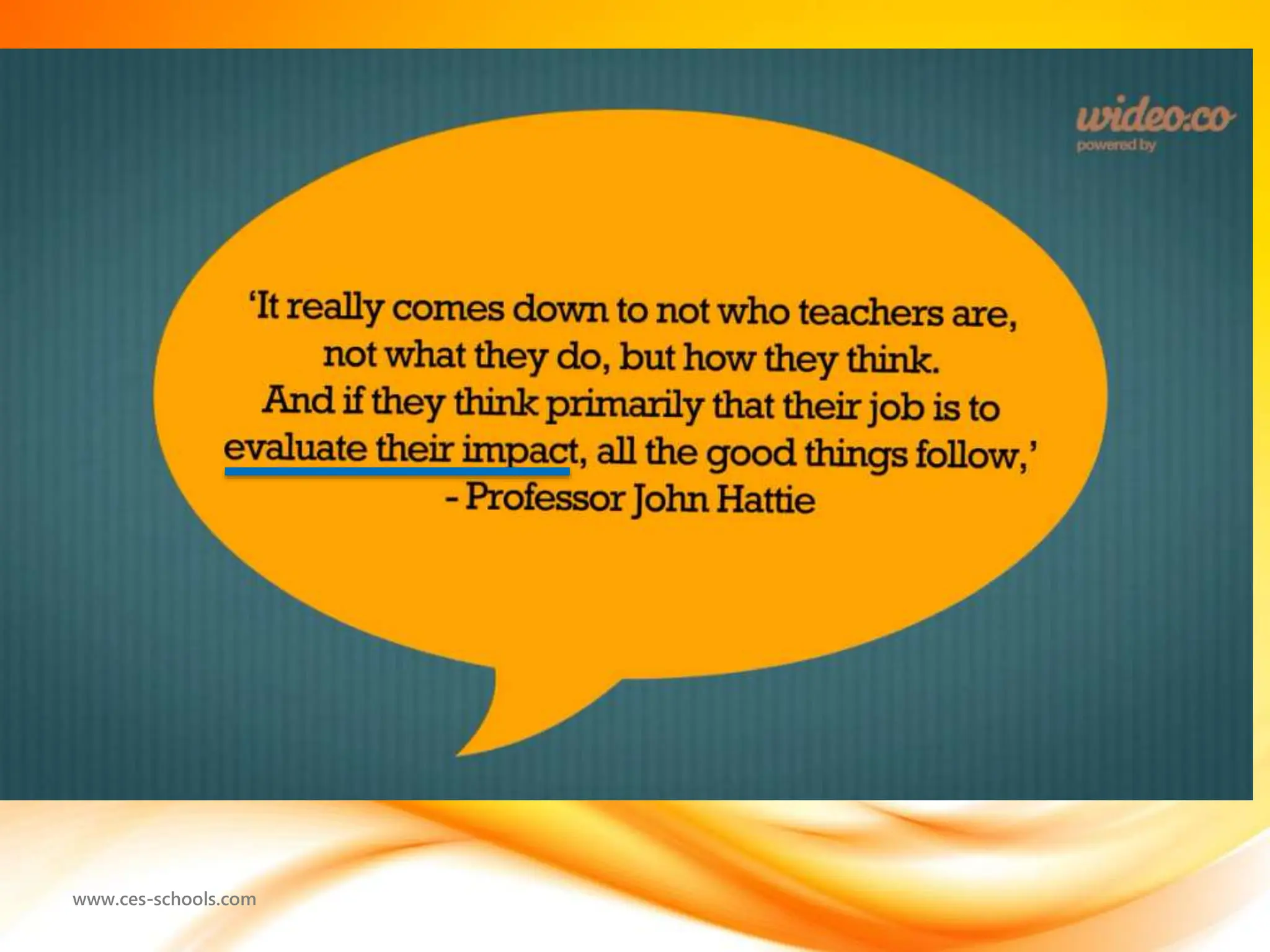 wideo.co
powered by

'It really comes down to not who teachers are, not what they do, but how they think.
And if they think primarily that their job is to evaluate their impact, all the good things follow,'
- Professor John Hattie

www.ces-schools.com